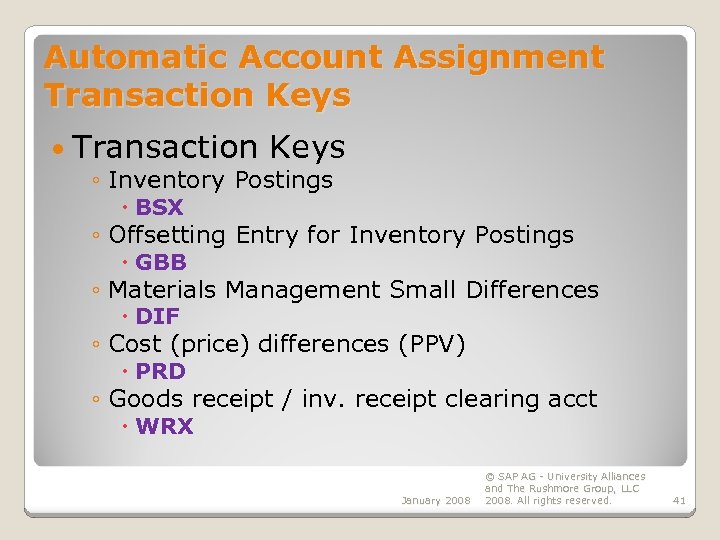 Automatic Account Assignment Transaction Keys

• Transaction Keys
◦ Inventory Postings
• BSX
◦ Offsetting Entry for Inventory Postings
• GBB
◦ Materials Management Small Differences
• DIF
◦ Cost (price) differences (PPV)
• PRD
◦ Goods receipt / inv. receipt clearing acct
• WRX

January 2008

© SAP AG - University Alliances and The Rushmore Group, LLC 2008. All rights reserved.

41